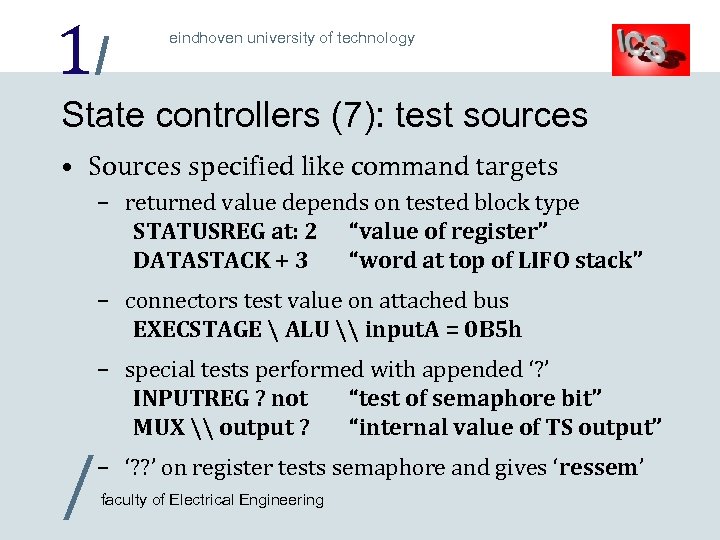 1/ eindhoven university of technology

ICS

State controllers (7): test sources

• Sources specified like command targets
– returned value depends on tested block type
STATUSREG at: 2 “value of register”
DATASTACK + 3 “word at top of LIFO stack”
– connectors test value on attached bus
EXECSTAGE \ ALU \\ inputA = 0B5h
– special tests performed with appended ‘?’
INPUTREG ? not “test of semaphore bit”
MUX \\ output ? “internal value of TS output”
– ‘??’ on register tests semaphore and gives ‘ressem’

/ faculty of Electrical Engineering